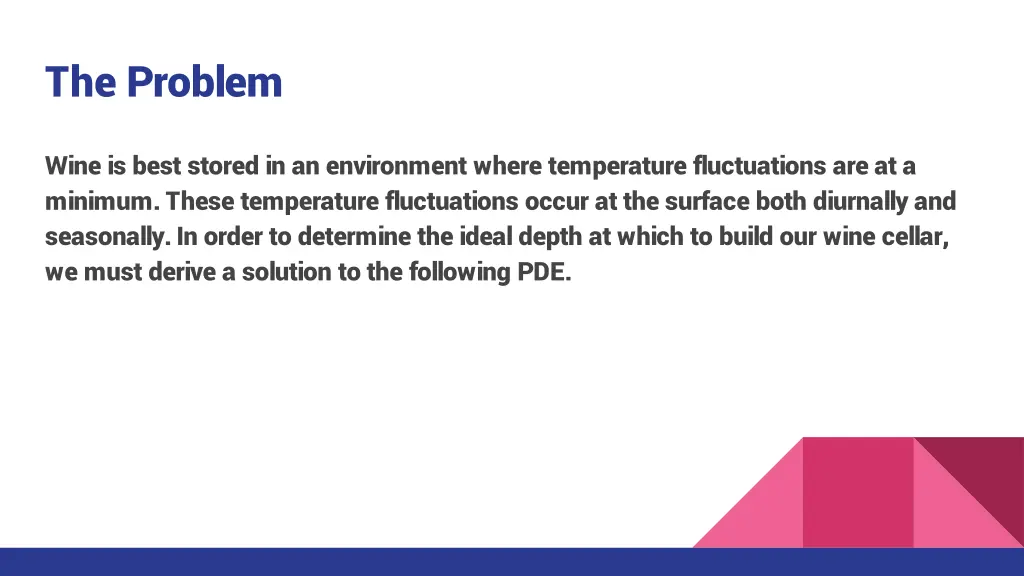 The Problem

Wine is best stored in an environment where temperature fluctuations are at a minimum. These temperature fluctuations occur at the surface both diurnally and seasonally. In order to determine the ideal depth at which to build our wine cellar, we must derive a solution to the following PDE.